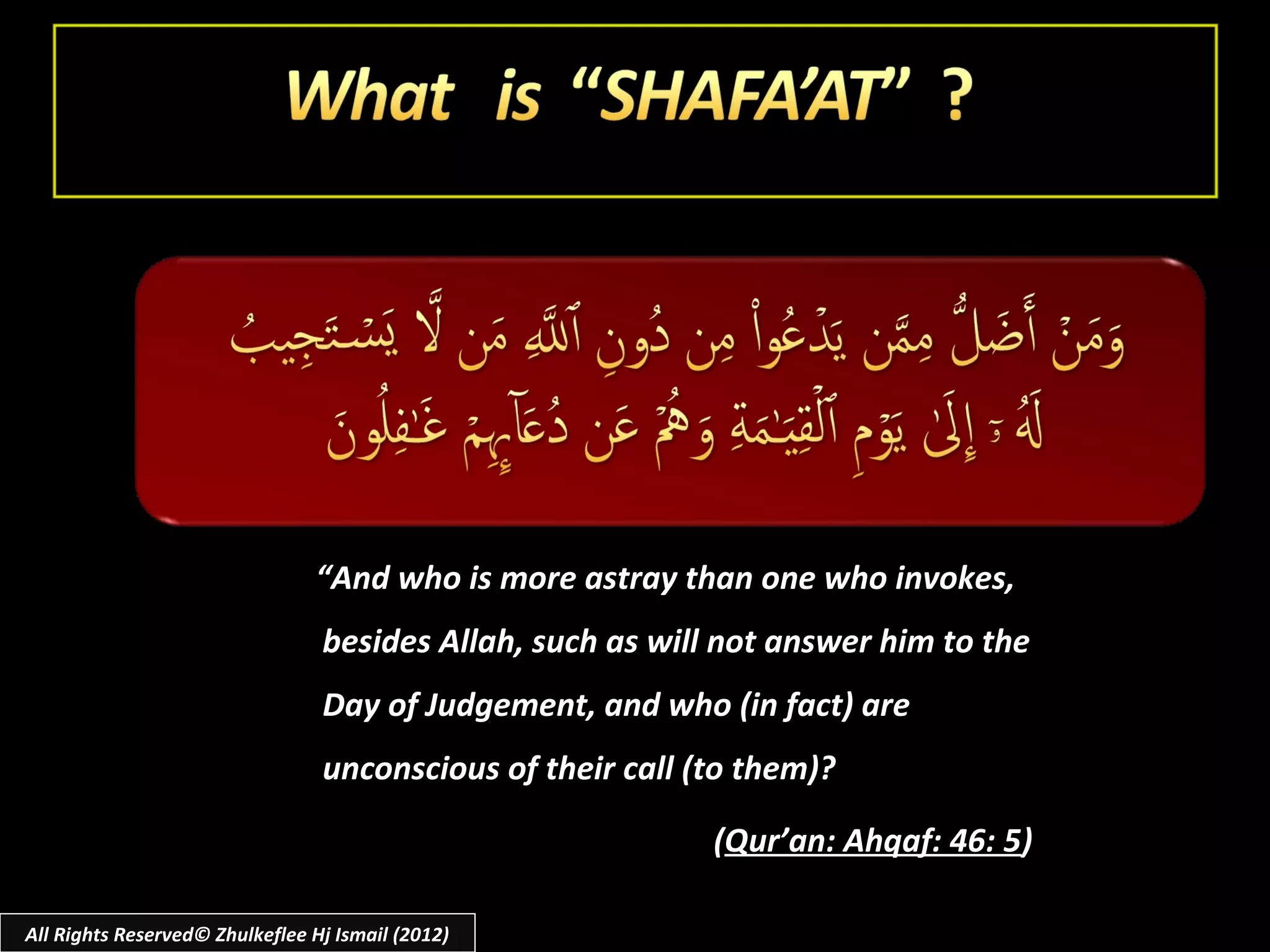 What is “SHAFA’AT” ?

وَمَنْ أَضَلُّ مِمَّن يَدْعُوا۟ مِن دُونِ ٱللَّهِ مَن لَّا يَسْتَجِيبُ لَهُۥٓ إِلَىٰ يَوْمِ ٱلْقِيَـٰمَةِ وَهُمْ عَن دُعَآئِهِمْ غَـٰفِلُونَ

“And who is more astray than one who invokes, besides Allah, such as will not answer him to the Day of Judgement, and who (in fact) are unconscious of their call (to them)?

(Qur’an: Ahqaf: 46: 5)

All Rights Reserved© Zhulkeflee Hj Ismail (2012)